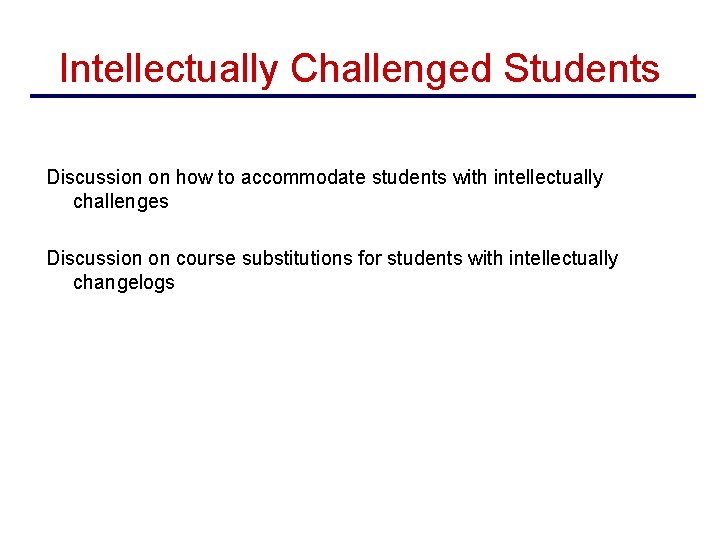 Intellectually Challenged Students

Discussion on how to accommodate students with intellectually challenges

Discussion on course substitutions for students with intellectually changelogs